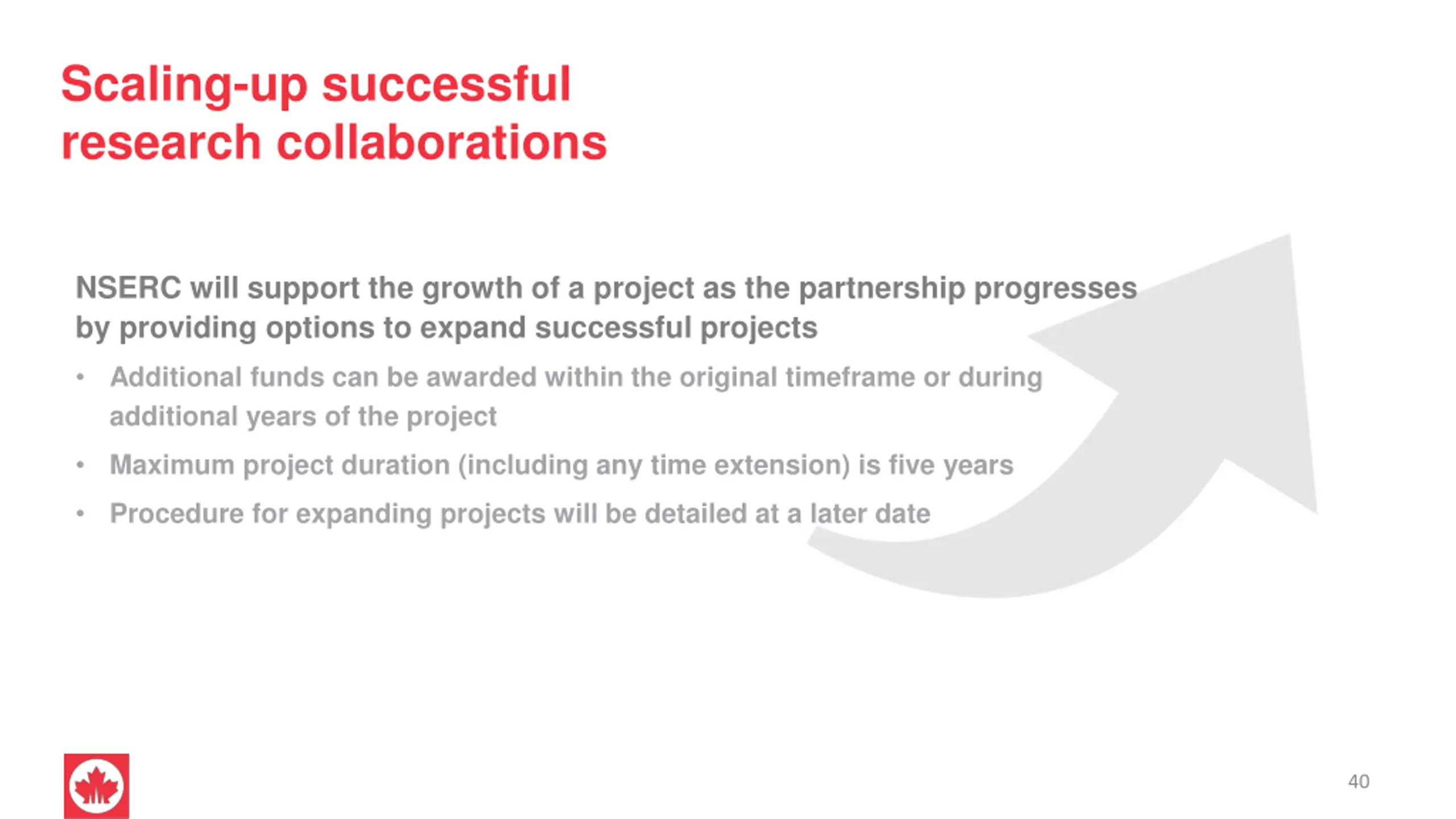 Scaling-up successful research collaborations

NSERC will support the growth of a project as the partnership progresses by providing options to expand successful projects

• Additional funds can be awarded within the original timeframe or during additional years of the project
• Maximum project duration (including any time extension) is five years
• Procedure for expanding projects will be detailed at a later date

40